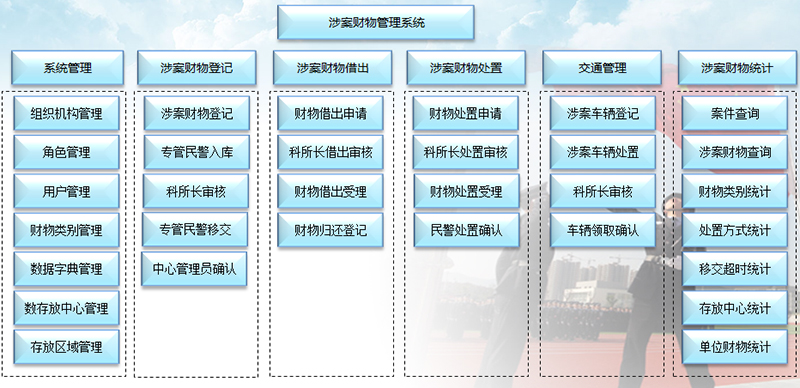 涉案财物管理系统

系统管理
组织机构管理
角色管理
用户管理
财物类别管理
数据字典管理
数存放中心管理
存放区域管理

涉案财物登记
涉案财物登记
专管民警入库
科所长审核
专管民警移交
中心管理员确认

涉案财物借出
财物借出申请
科所长借出审核
财物借出受理
财物归还登记

涉案财物处置
财物处置申请
科所长处置审核
财物处置受理
民警处置确认

交通管理
涉案车辆登记
涉案车辆处置
科所长审核
车辆领取确认

涉案财物统计
案件查询
涉案财物查询
财物类别统计
处置方式统计
移交超时统计
存放中心统计
单位财物统计